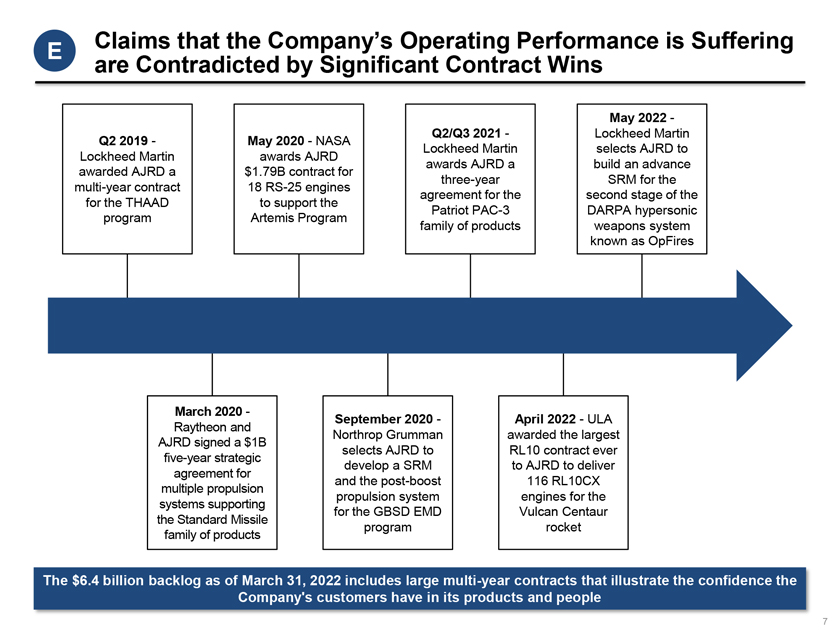 E

Claims that the Company's Operating Performance is Suffering are Contradicted by Significant Contract Wins

Q2 2019 - Lockheed Martin awarded AJRD a multi-year contract for the THAAD program

May 2020 - NASA awards AJRD $1.79B contract for 18 RS-25 engines to support the Artemis Program

Q2/Q3 2021 - Lockheed Martin awards AJRD a three-year agreement for the Patriot PAC-3 family of products

May 2022 - Lockheed Martin selects AJRD to build an advance SRM for the second stage of the DARPA hypersonic weapons system known as OpFires

March 2020 - Raytheon and AJRD signed a $1B five-year strategic agreement for multiple propulsion systems supporting the Standard Missile family of products

September 2020 - Northrop Grumman selects AJRD to develop a SRM and the post-boost propulsion system for the GBSD EMD program

April 2022 - ULA awarded the largest RL10 contract ever to AJRD to deliver 116 RL10CX engines for the Vulcan Centaur rocket

The $6.4 billion backlog as of March 31, 2022 includes large multi-year contracts that illustrate the confidence the Company's customers have in its products and people

7